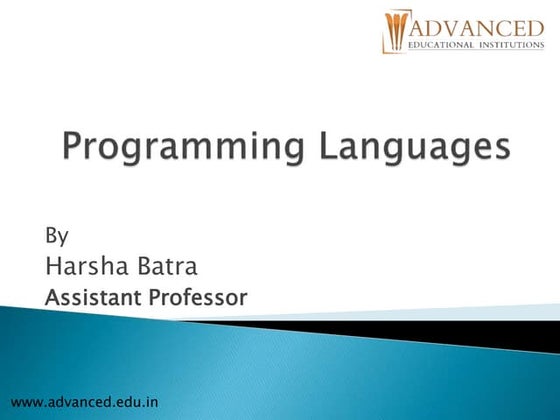 ADVANCED
EDUCATIONAL INSTITUTIONS

Programming Languages

By
Harsha Batra
Assistant Professor

www.advanced.edu.in